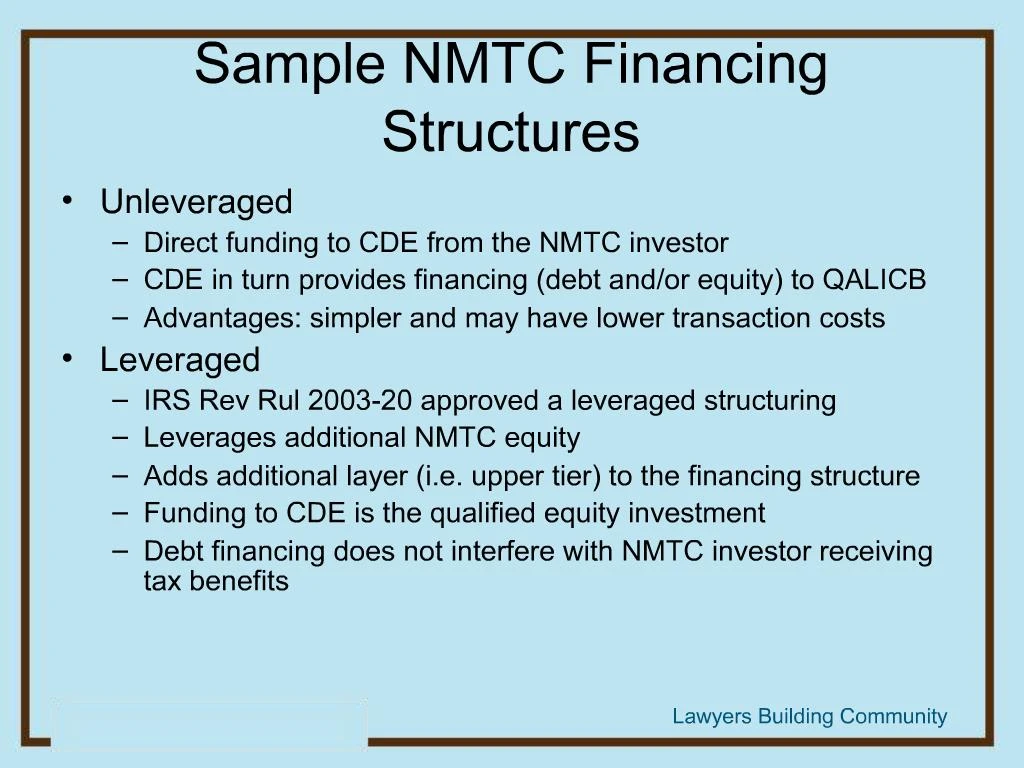 Sample NMTC Financing Structures

• Unleveraged
– Direct funding to CDE from the NMTC investor
– CDE in turn provides financing (debt and/or equity) to QALICB
– Advantages: simpler and may have lower transaction costs

• Leveraged
– IRS Rev Rul 2003-20 approved a leveraged structuring
– Leverages additional NMTC equity
– Adds additional layer (i.e. upper tier) to the financing structure
– Funding to CDE is the qualified equity investment
– Debt financing does not interfere with NMTC investor receiving tax benefits

Lawyers Building Community